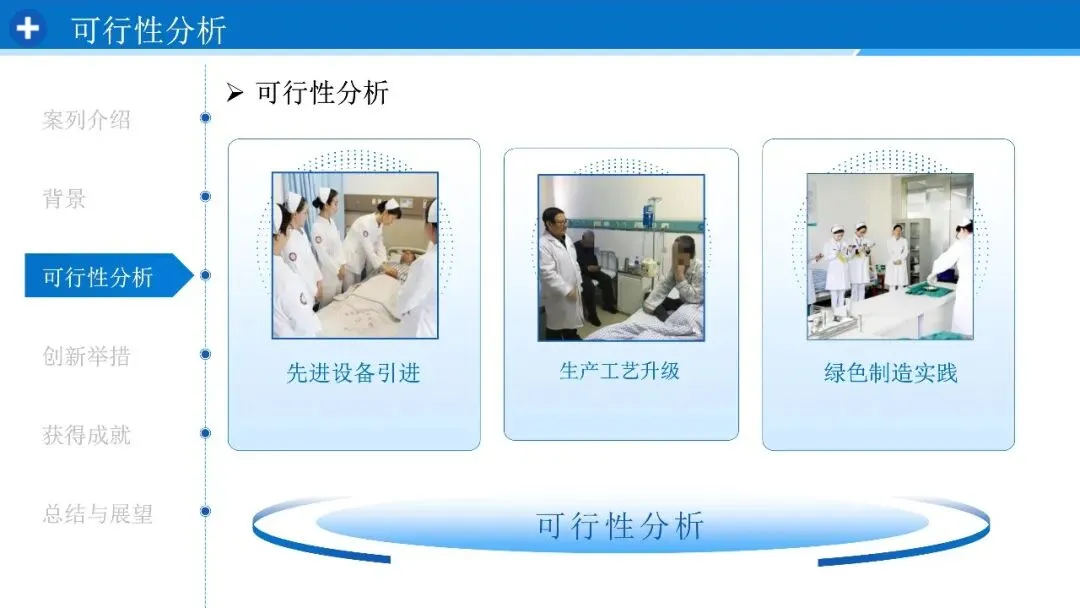 可行性分析

案列介绍

背景

可行性分析

创新举措

获得成就

总结与展望

➢ 可行性分析

先进设备引进

生产工艺升级

绿色制造实践

可行性分析